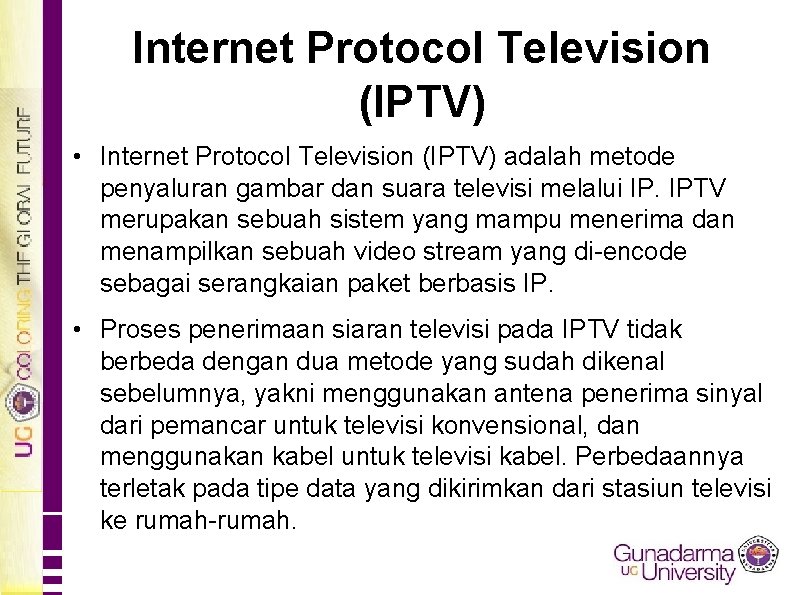 UG COLORING THE GLOBAL FUTURE

Internet Protocol Television (IPTV)

• Internet Protocol Television (IPTV) adalah metode penyaluran gambar dan suara televisi melalui IP. IPTV merupakan sebuah sistem yang mampu menerima dan menampilkan sebuah video stream yang di-encode sebagai serangkaian paket berbasis IP.

• Proses penerimaan siaran televisi pada IPTV tidak berbeda dengan dua metode yang sudah dikenal sebelumnya, yakni menggunakan antena penerima sinyal dari pemancar untuk televisi konvensional, dan menggunakan kabel untuk televisi kabel. Perbedaannya terletak pada tipe data yang dikirimkan dari stasiun televisi ke rumah-rumah.

Gunadarma UG University